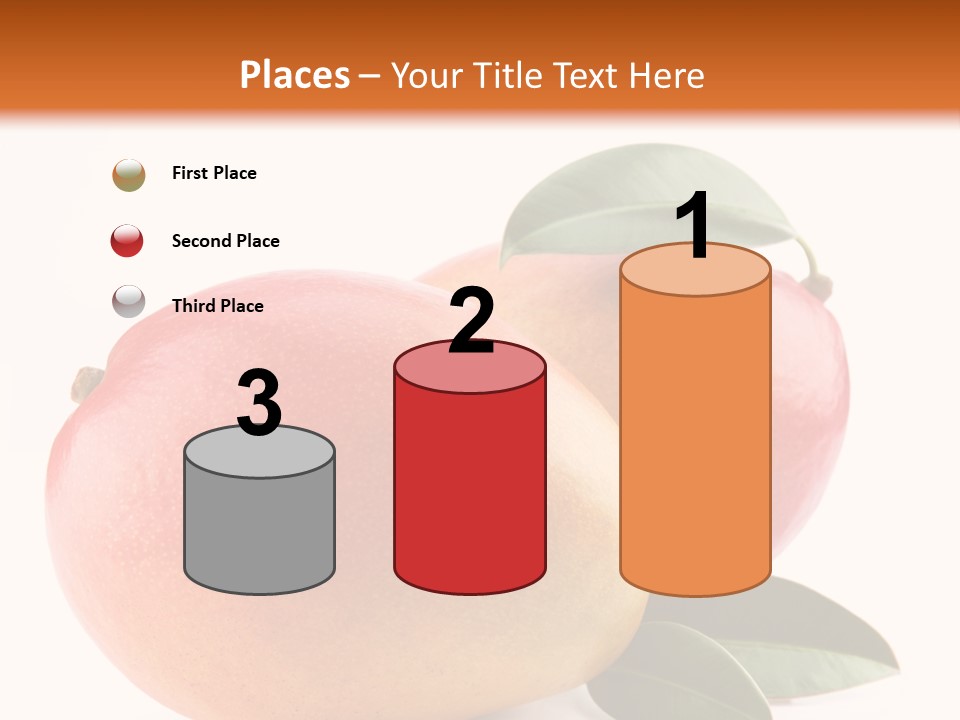 Places – Your Title Text Here

First Place

Second Place

Third Place

3

2

1